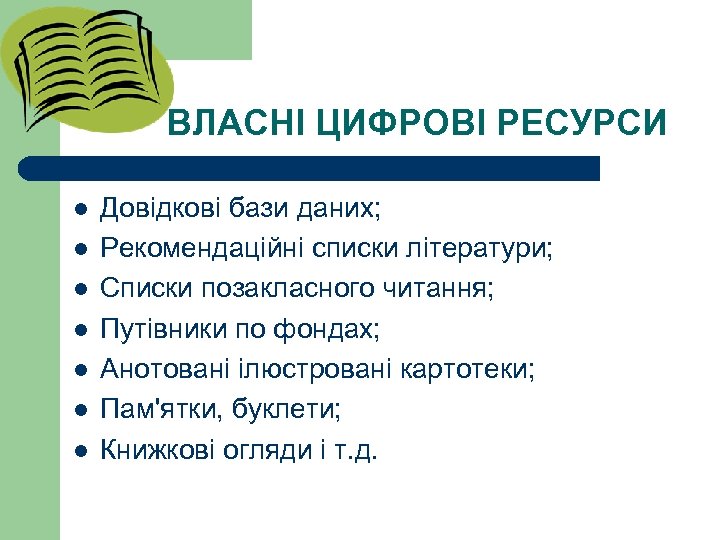 ВЛАСНІ ЦИФРОВІ РЕСУРСИ

- Довідкові бази даних;
- Рекомендаційні списки літератури;
- Списки позакласного читання;
- Путівники по фондах;
- Анотовані ілюстровані картотеки;
- Пам'ятки, буклети;
- Книжкові огляди і т.д.